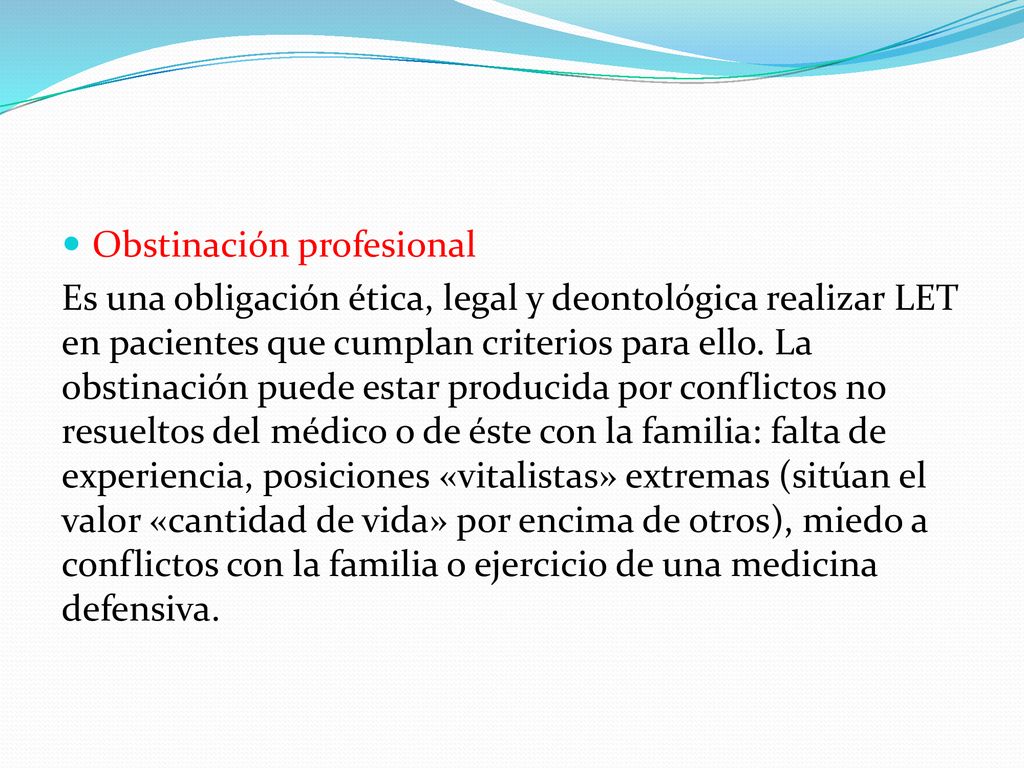 Obstinación profesional

Es una obligación ética, legal y deontológica realizar LET en pacientes que cumplan criterios para ello. La obstinación puede estar producida por conflictos no resueltos del médico o de éste con la familia: falta de experiencia, posiciones «vitalistas» extremas (sitúan el valor «cantidad de vida» por encima de otros), miedo a conflictos con la familia o ejercicio de una medicina defensiva.